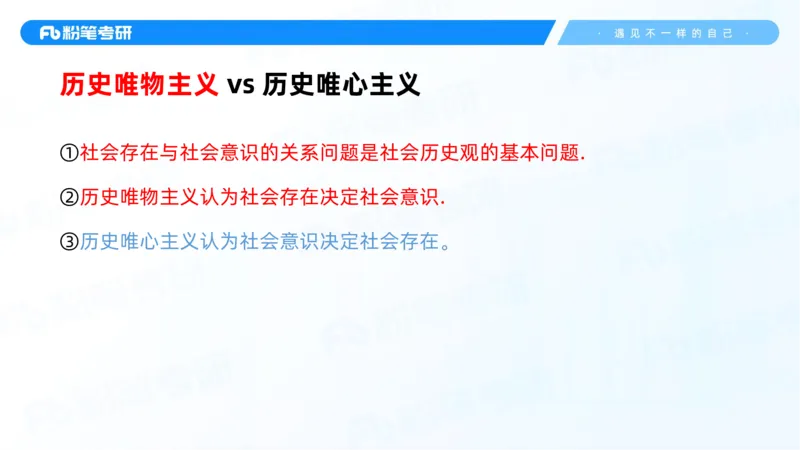 Fb 粉笔考研

· 遇见不一样的自己 ·

历史唯物主义 vs 历史唯心主义

①社会存在与社会意识的关系问题是社会历史观的基本问题.

②历史唯物主义认为社会存在决定社会意识.

③历史唯心主义认为社会意识决定社会存在。